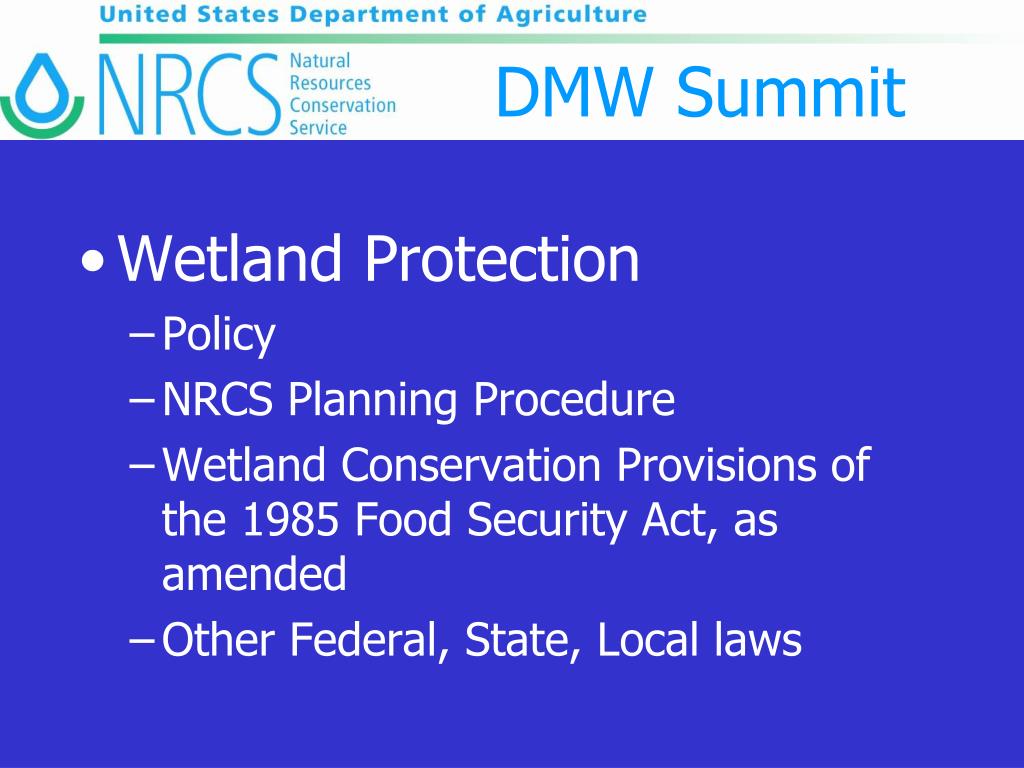 United States Department of Agriculture

NRCS Natural Resources Conservation Service

DMW Summit

• Wetland Protection
– Policy
– NRCS Planning Procedure
– Wetland Conservation Provisions of the 1985 Food Security Act, as amended
– Other Federal, State, Local laws